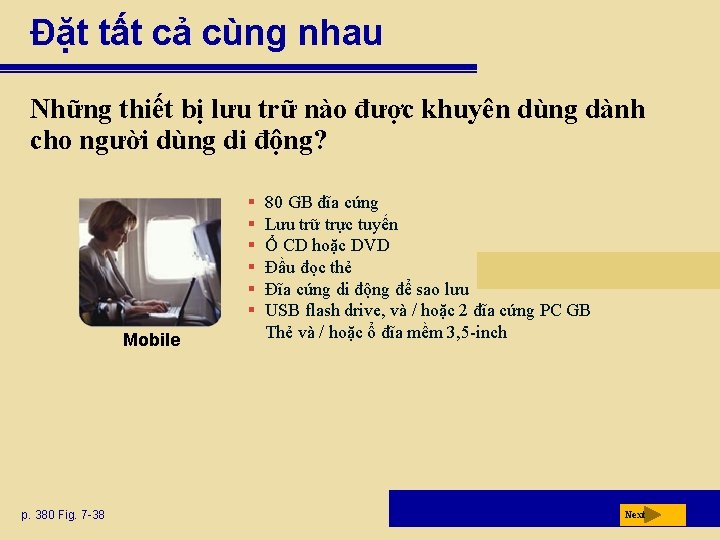 Đặt tất cả cùng nhau

Những thiết bị lưu trữ nào được khuyên dùng dành cho người dùng di động?

Mobile

- 80 GB đĩa cứng
- Lưu trữ trực tuyến
- Ổ CD hoặc DVD
- Đầu đọc thẻ
- Đĩa cứng di động để sao lưu
- USB flash drive, và / hoặc 2 đĩa cứng PC GB Thẻ và / hoặc ổ đĩa mềm 3,5-inch

p. 380 Fig. 7-38

Next